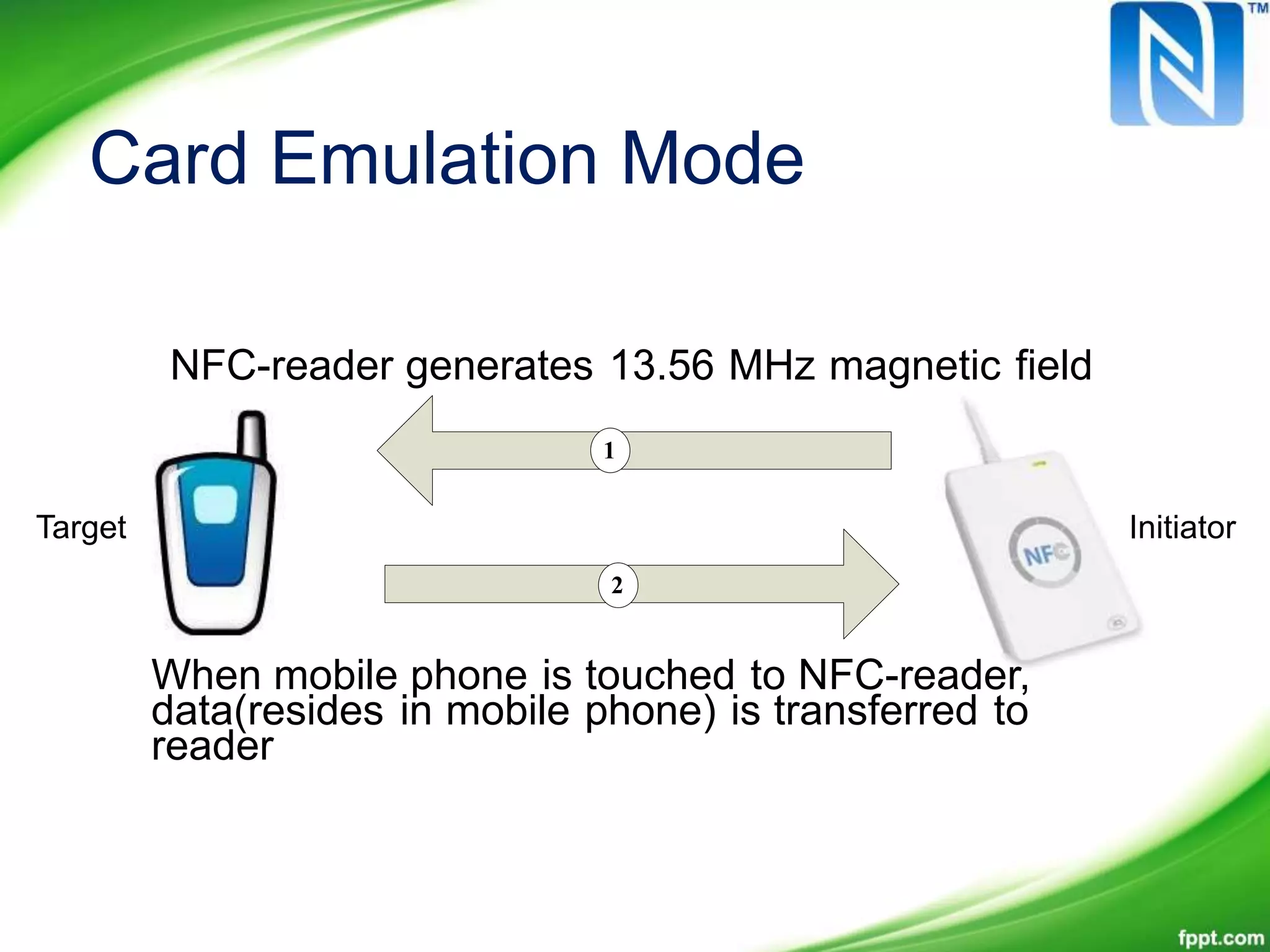 TM

Card Emulation Mode

NFC-reader generates 13.56 MHz magnetic field

1

Target

Initiator

NFC

2

When mobile phone is touched to NFC-reader, data(resides in mobile phone) is transferred to reader

fppt.com